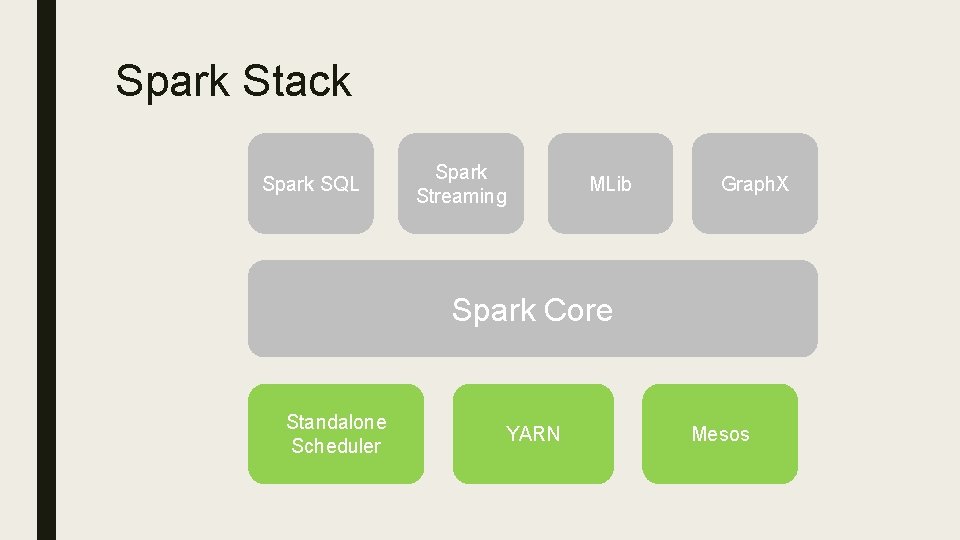 Spark Stack

Spark SQL

Spark Streaming

MLib

GraphX

Spark Core

Standalone Scheduler

YARN

Mesos